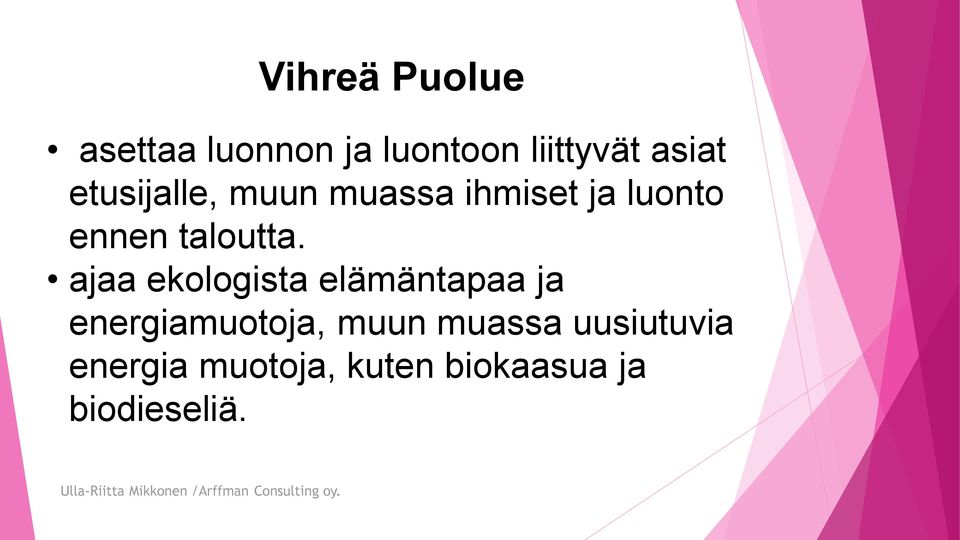 Vihreä Puolue

• asettaa luonnon ja luontoon liittyvät asiat etusijalle, muun muassa ihmiset ja luonto ennen taloutta.
• ajaa ekologista elämäntapaa ja energiamuotoja, muun muassa uusiutuvia energia muotoja, kuten biokaasua ja biodieseliä.

Ulla-Riitta Mikkonen /Arffman Consulting oy.